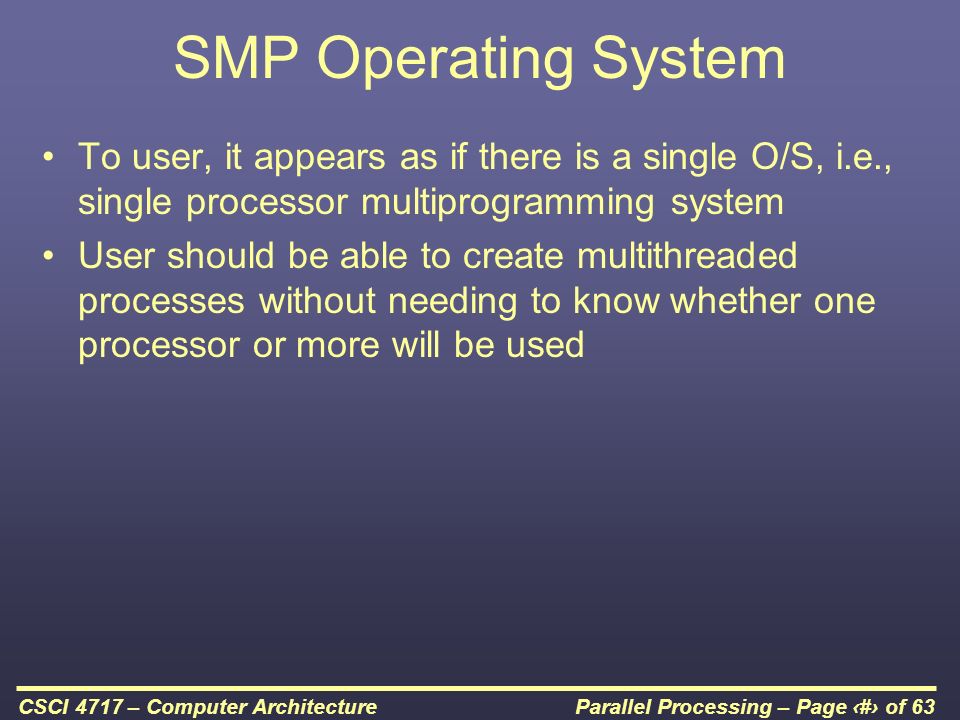 SMP Operating System

• To user, it appears as if there is a single O/S, i.e., single processor multiprogramming system

• User should be able to create multithreaded processes without needing to know whether one processor or more will be used

CSCI 4717 – Computer Architecture

Parallel Processing – Page ‹#› of 63